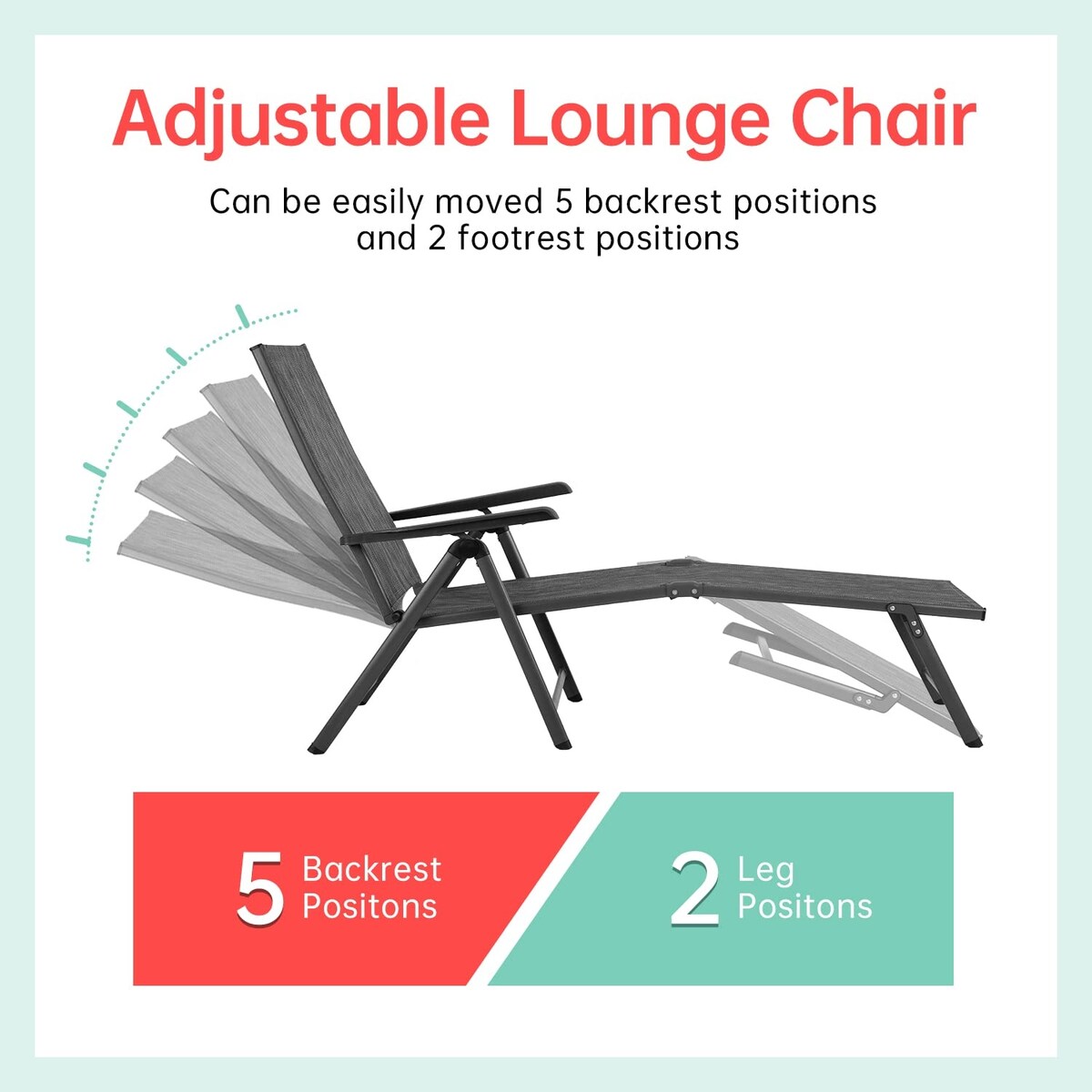 Adjustable Lounge Chair

Can be easily moved 5 backrest positions and 2 footrest positions

5 Backrest Positons

2 Leg Positons